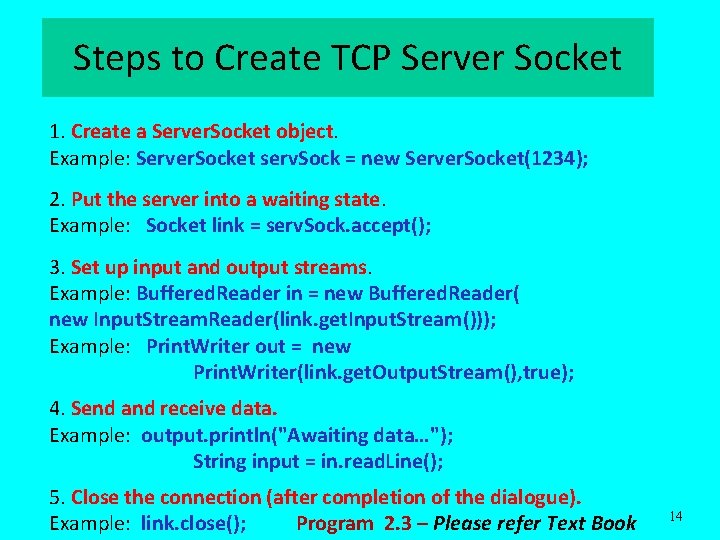 Steps to Create TCP Server Socket

1. Create a ServerSocket object.
Example: ServerSocket servSock = new ServerSocket(1234);

2. Put the server into a waiting state.
Example: Socket link = servSock.accept();

3. Set up input and output streams.
Example: BufferedReader in = new BufferedReader(
new InputStreamReader(link.getInputStream()));
Example: PrintWriter out = new
PrintWriter(link.getOutputStream(),true);

4. Send and receive data.
Example: output.println("Awaiting data…");
String input = in.readLine();

5. Close the connection (after completion of the dialogue).
Example: link.close(); Program 2.3 – Please refer Text Book

14